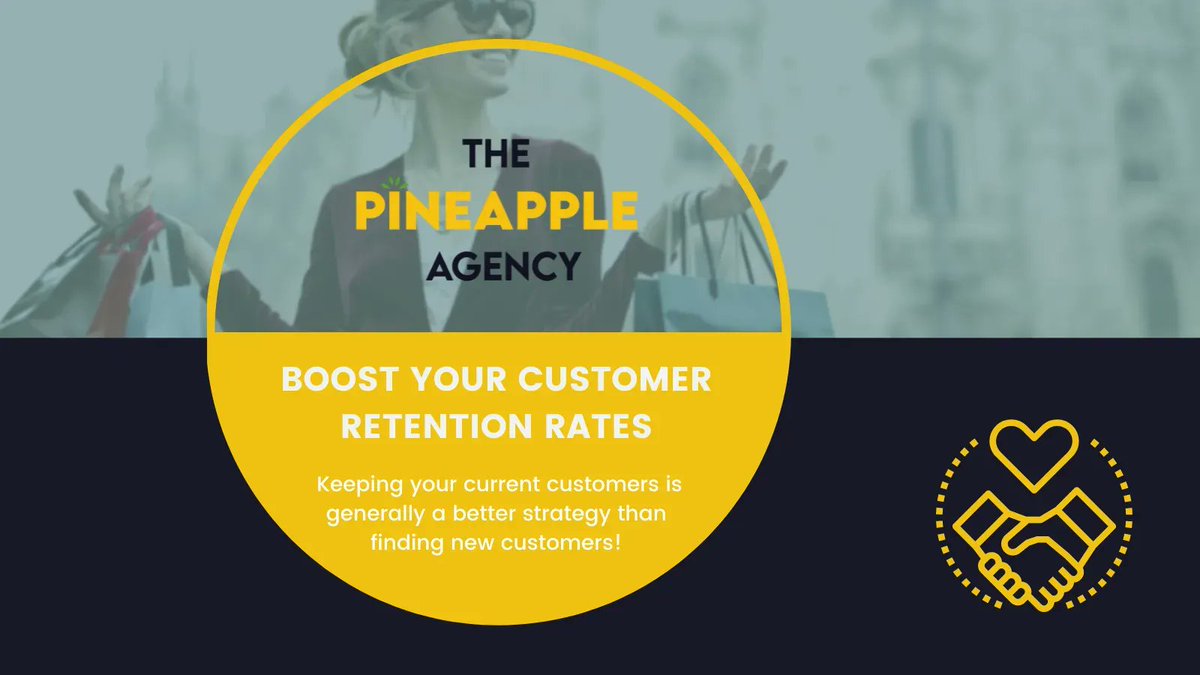 THE
PINEAPPLE
AGENCY

BOOST YOUR CUSTOMER RETENTION RATES

Keeping your current customers is generally a better strategy than finding new customers!